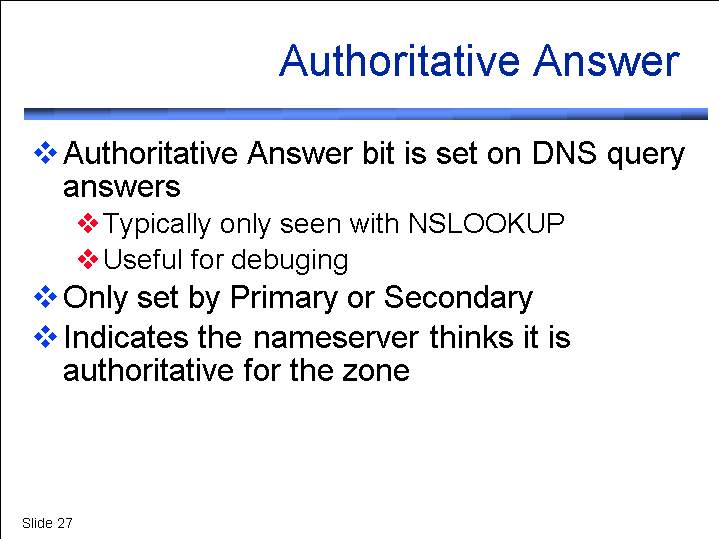 Authoritative Answer

❖ Authoritative Answer bit is set on DNS query answers
❖ Typically only seen with NSLOOKUP
❖ Useful for debuging
❖ Only set by Primary or Secondary
❖ Indicates the nameserver thinks it is authoritative for the zone

Slide 27